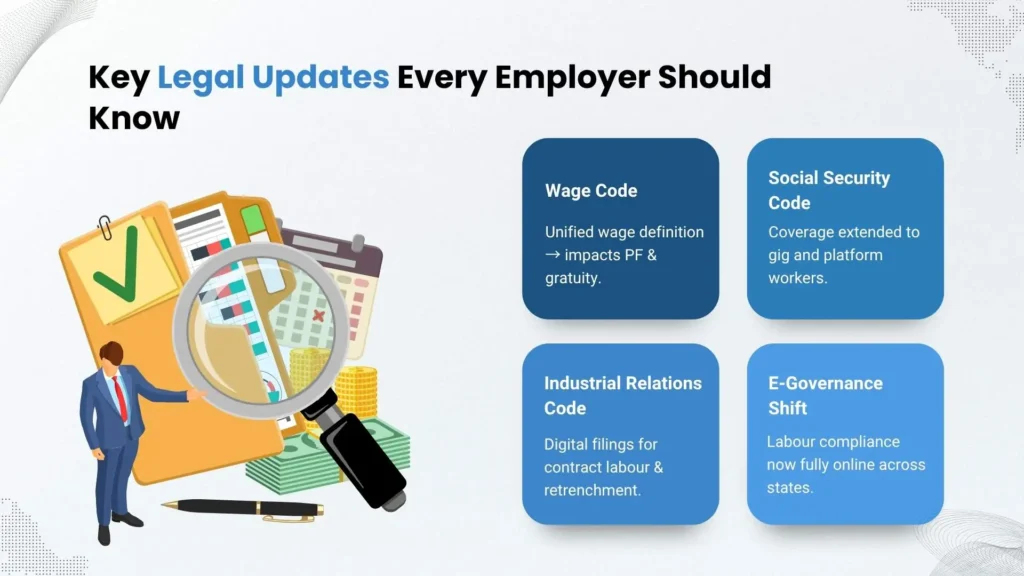 Key Legal Updates Every Employer Should Know

Wage Code

Unified wage definition → impacts PF & gratuity.

Social Security Code

Coverage extended to gig and platform workers.

Industrial Relations Code

Digital filings for contract labour & retrenchment.

E-Governance Shift

Labour compliance now fully online across states.